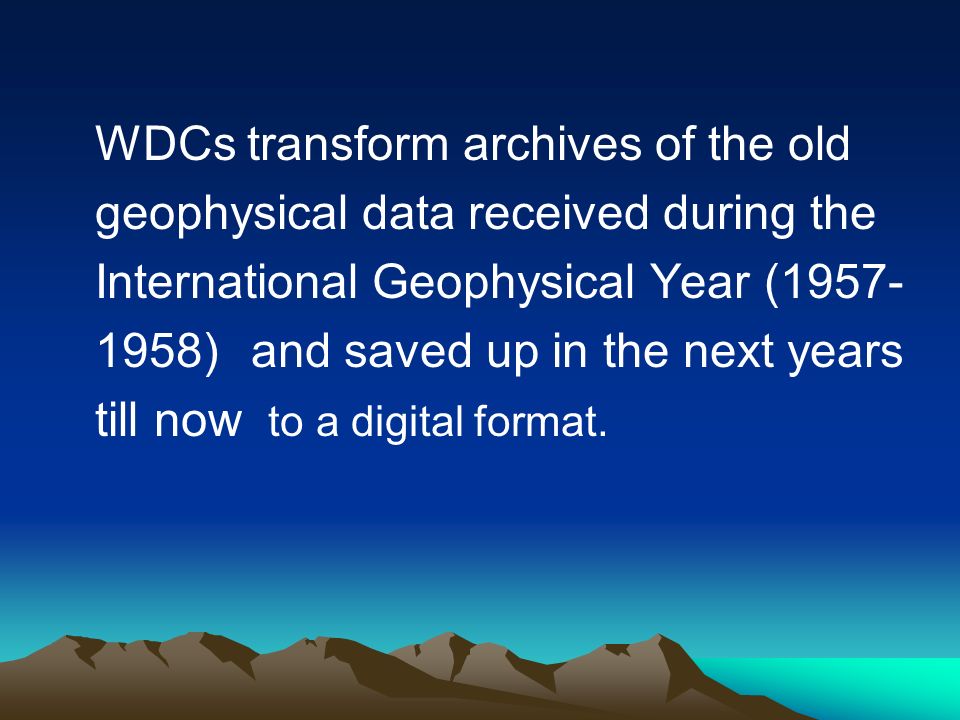 WDCs transform archives of the old geophysical data received during the International Geophysical Year (1957-1958) and saved up in the next years till now to a digital format.